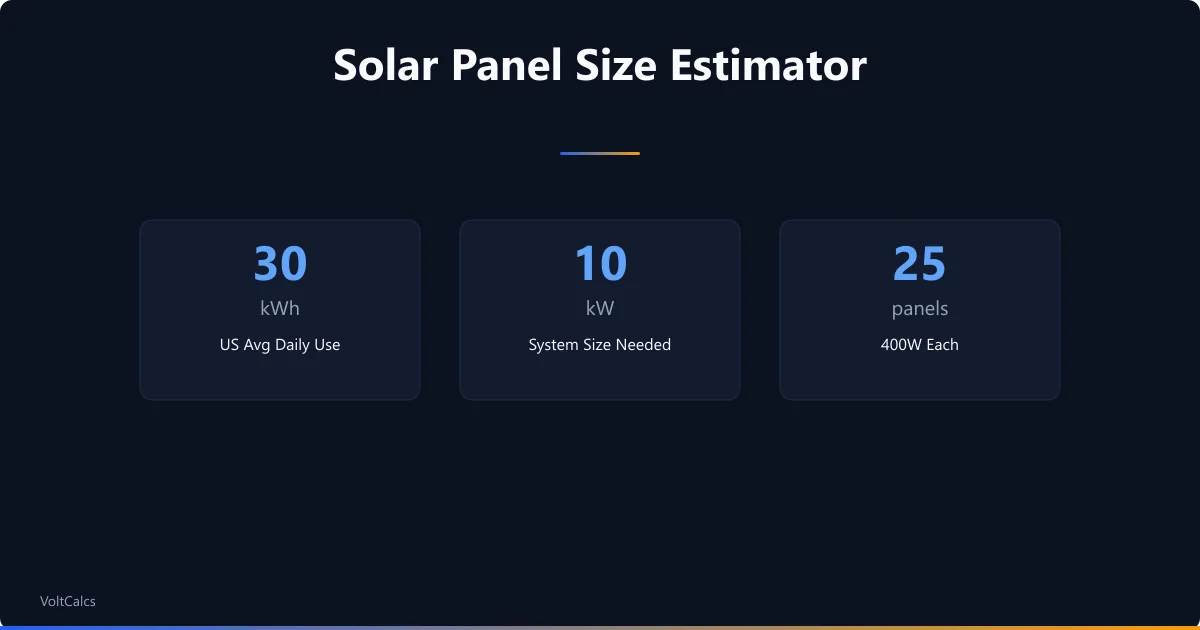 Solar Panel Size Estimator

30
kWh
US Avg Daily Use

10
kW
System Size Needed

25
panels
400W Each

VoltCalcs